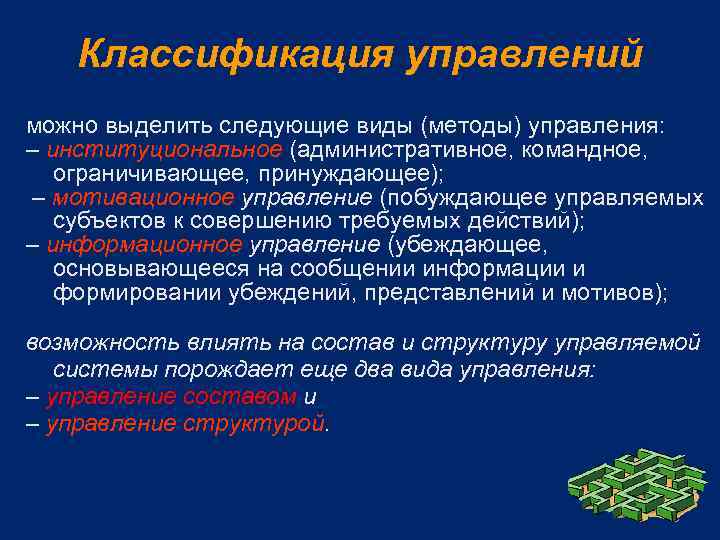 Классификация управлений

можно выделить следующие виды (методы) управления:
– институциональное (административное, командное, ограничивающее, принуждающее);
– мотивационное управление (побуждающее управляемых субъектов к совершению требуемых действий);
– информационное управление (убеждающее, основывающееся на сообщении информации и формировании убеждений, представлений и мотивов);

возможность влиять на состав и структуру управляемой системы порождает еще два вида управления:
– управление составом и
– управление структурой.